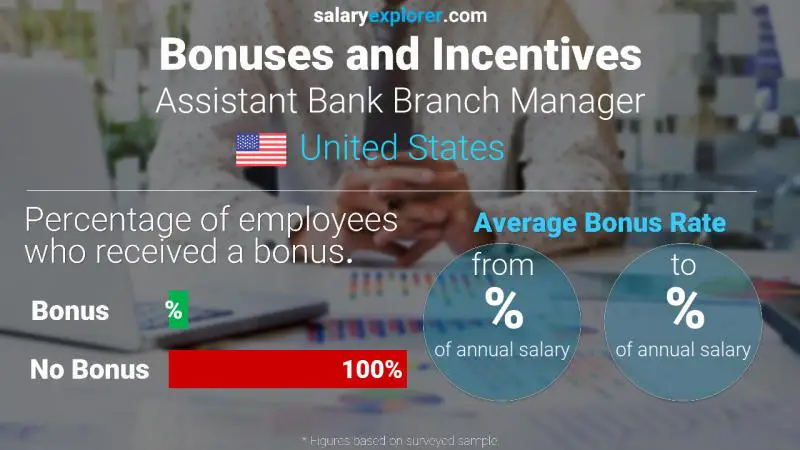 salaryexplorer.com
Bonuses and Incentives
Assistant Bank Branch Manager
United States

Percentage of employees who received a bonus.

Bonus %
No Bonus 100%

Average Bonus Rate
from
%
of annual salary

to
%
of annual salary

* Figures based on surveyed sample